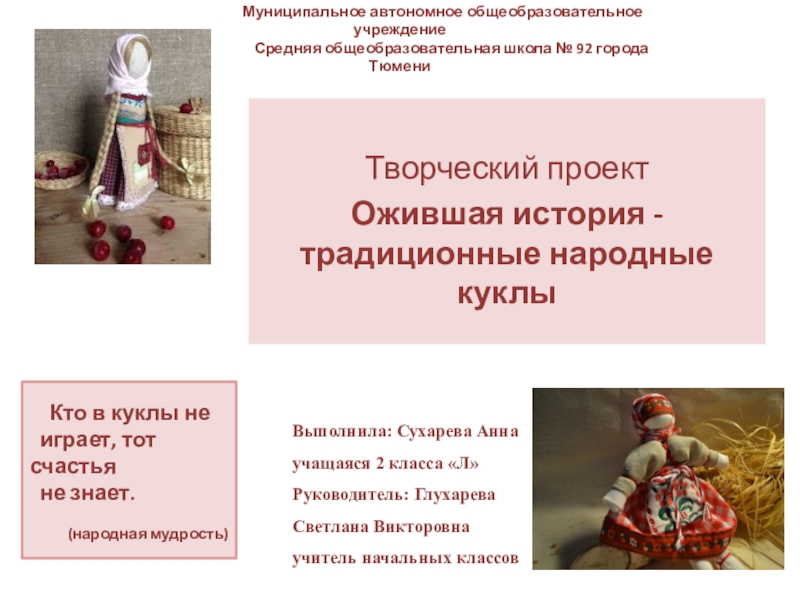 Муниципальное автономное общеобразовательное учреждение
Средняя общеобразовательная школа № 92 города Тюмени

Творческий проект
Ожившая история - традиционные народные куклы

Кто в куклы не играет, тот счастья не знает.
(народная мудрость)

Выполнила: Сухарева Анна
учащаяся 2 класса «Л»
Руководитель: Глухарева
Светлана Викторовна
учитель начальных классов